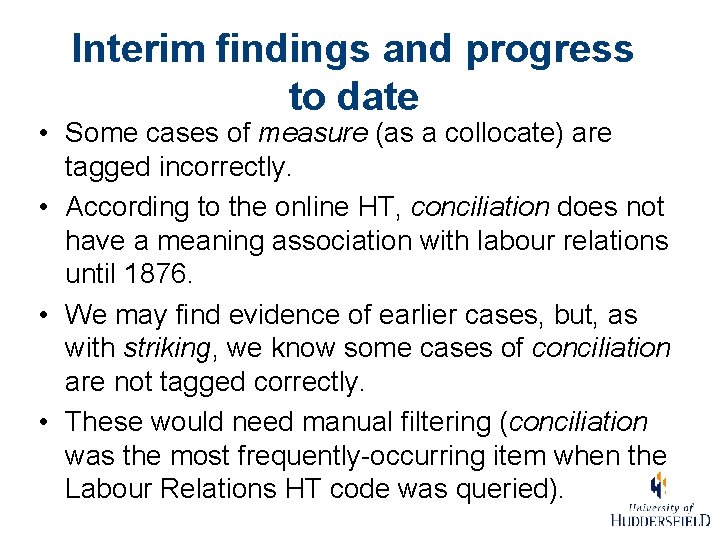 Interim findings and progress to date

• Some cases of measure (as a collocate) are tagged incorrectly.

• According to the online HT, conciliation does not have a meaning association with labour relations until 1876.

• We may find evidence of earlier cases, but, as with striking, we know some cases of conciliation are not tagged correctly.

• These would need manual filtering (conciliation was the most frequently-occurring item when the Labour Relations HT code was queried).

University of HUDDERSFIELD